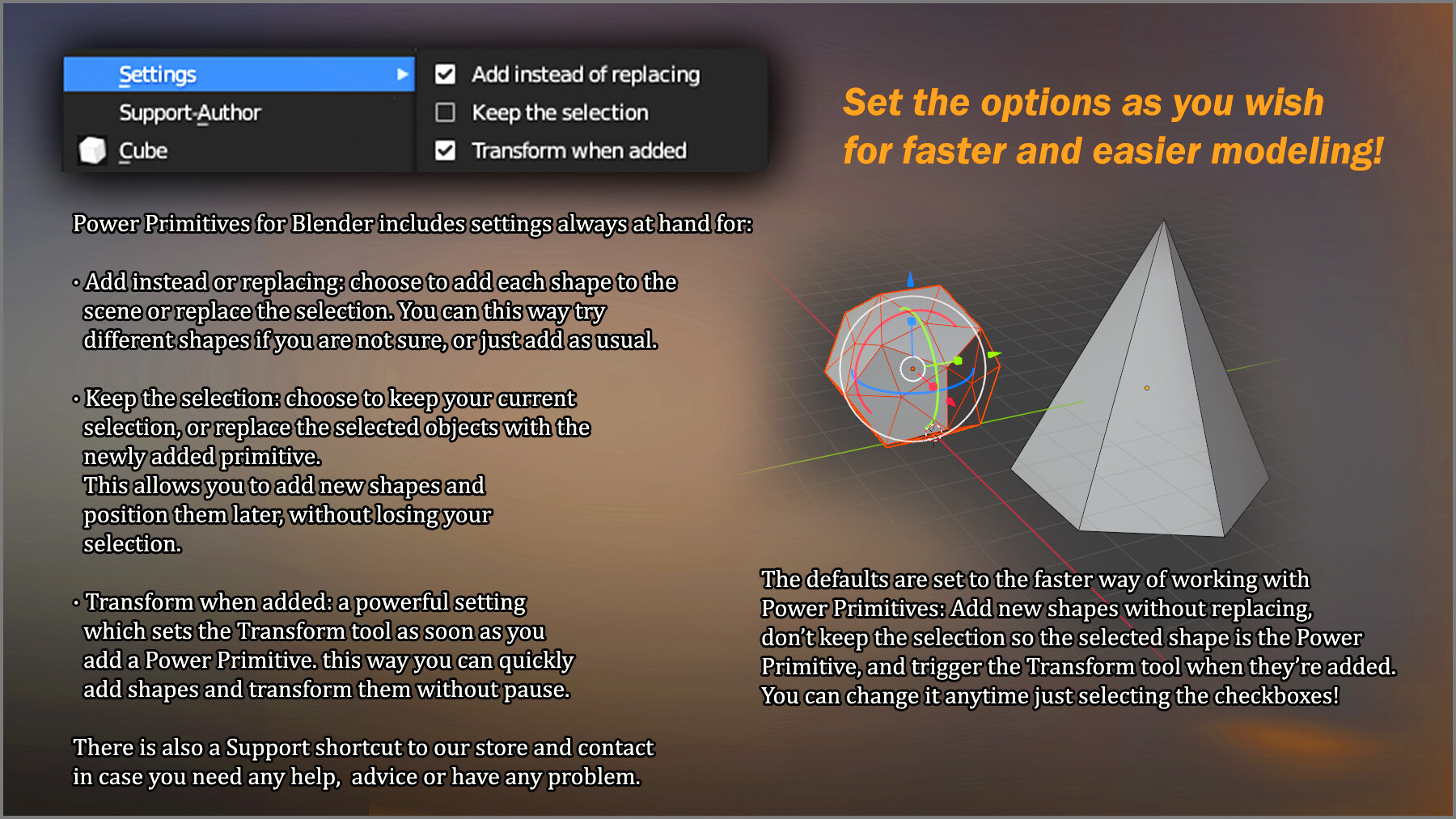 Settings
Support-Author
Cube

Add instead of replacing
Keep the selection
Transform when added

Set the options as you wish for faster and easier modeling!

Power Primitives for Blender includes settings always at hand for:

• Add instead or replacing: choose to add each shape to the scene or replace the selection. You can this way try different shapes if you are not sure, or just add as usual.

• Keep the selection: choose to keep your current selection, or replace the selected objects with the newly added primitive.
This allows you to add new shapes and position them later, without losing your selection.

• Transform when added: a powerful setting which sets the Transform tool as soon as you add a Power Primitive. this way you can quickly add shapes and transform them without pause.

There is also a Support shortcut to our store and contact in case you need any help, advice or have any problem.

The defaults are set to the faster way of working with Power Primitives: Add new shapes without replacing, don't keep the selection so the selected shape is the Power Primitive, and trigger the Transform tool when they're added. You can change it anytime just selecting the checkboxes!